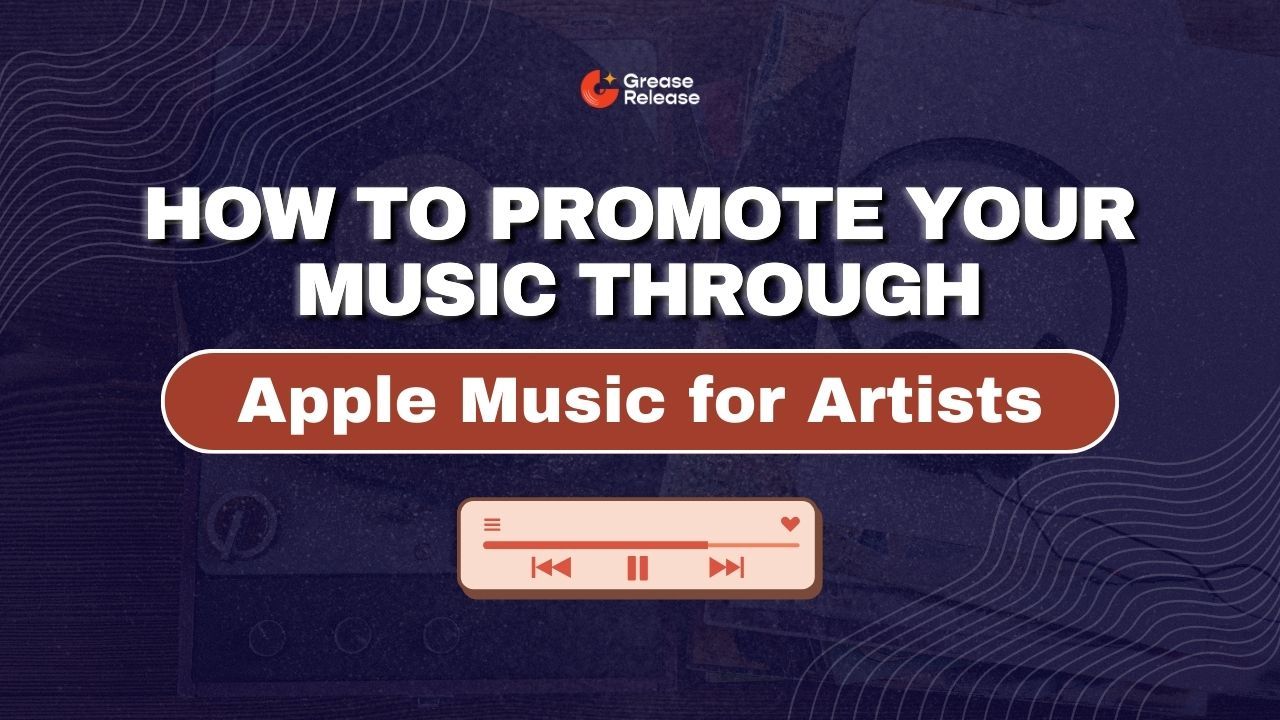 Grease Release

HOW TO PROMOTE YOUR MUSIC THROUGH

Apple Music for Artists